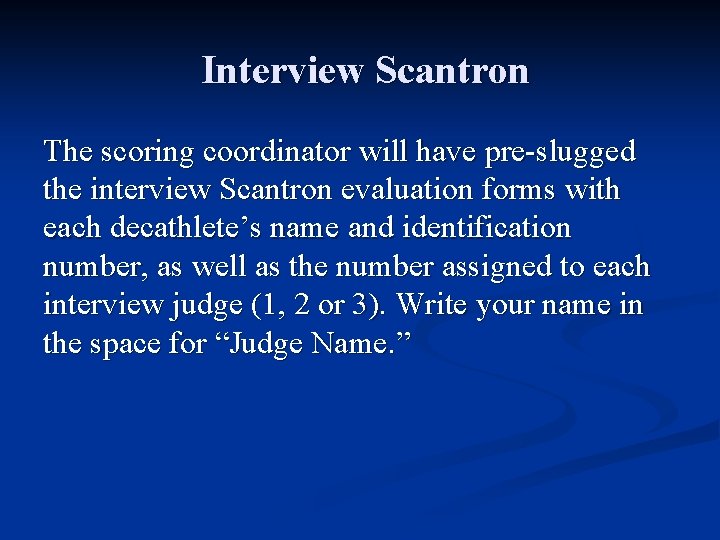 Interview Scantron

The scoring coordinator will have pre-slugged the interview Scantron evaluation forms with each decathlete’s name and identification number, as well as the number assigned to each interview judge (1, 2 or 3). Write your name in the space for “Judge Name.”